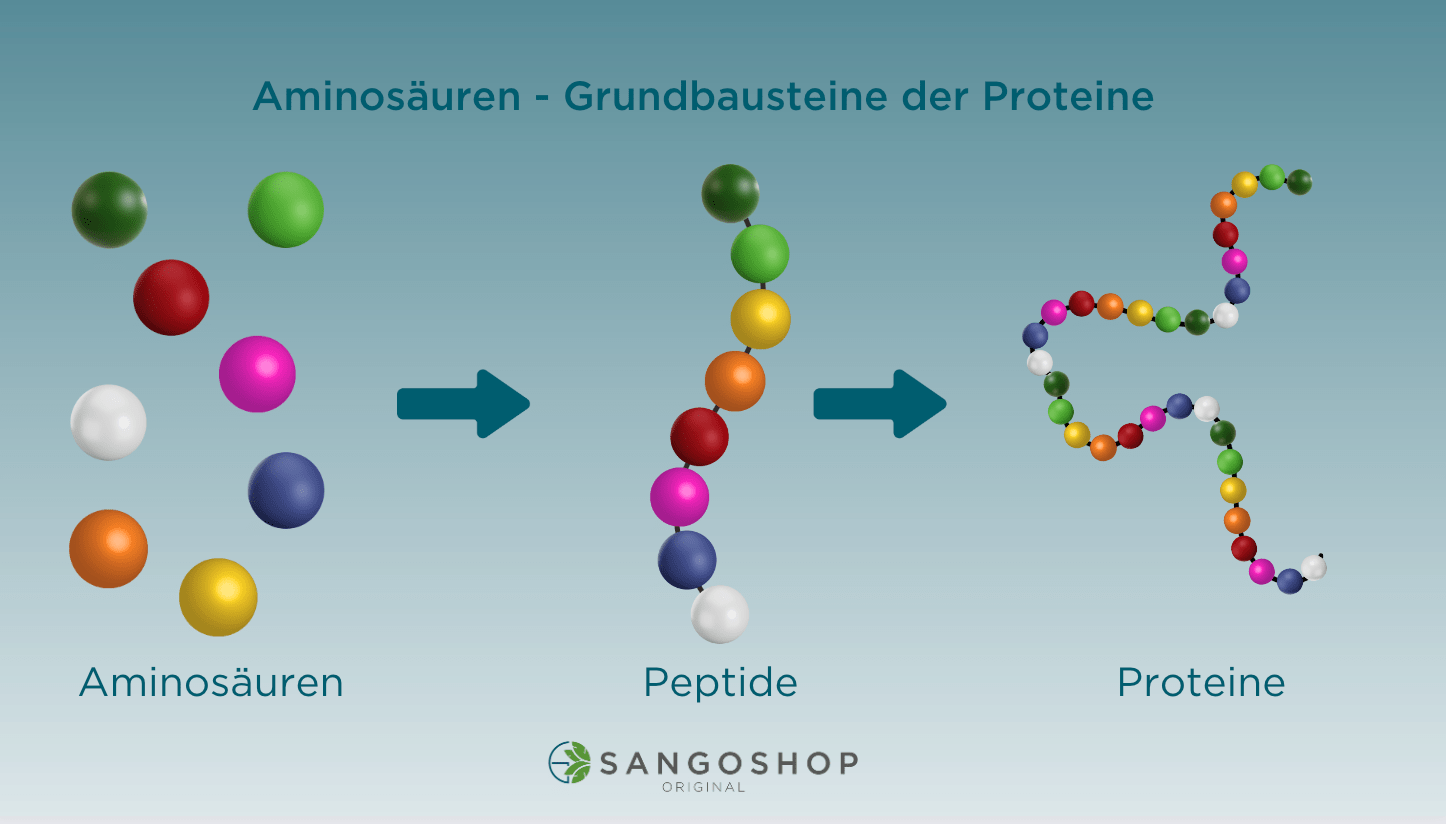 Aminosäuren - Grundbausteine der Proteine

Aminosäuren

Peptide

Proteine

SANGOSHOP
ORIGINAL